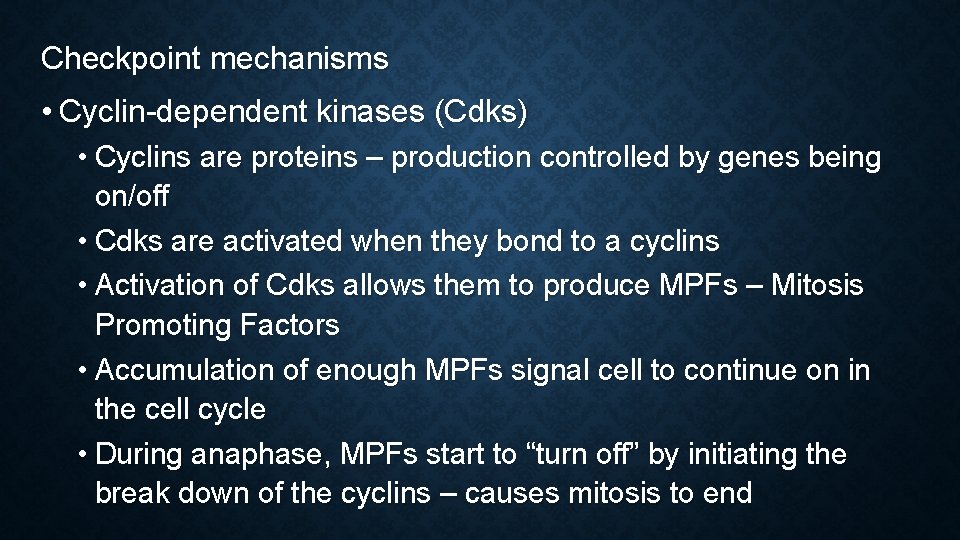 Checkpoint mechanisms

• Cyclin-dependent kinases (Cdks)

• Cyclins are proteins – production controlled by genes being on/off

• Cdks are activated when they bond to a cyclins

• Activation of Cdks allows them to produce MPFs – Mitosis Promoting Factors

• Accumulation of enough MPFs signal cell to continue on in the cell cycle

• During anaphase, MPFs start to “turn off” by initiating the break down of the cyclins – causes mitosis to end